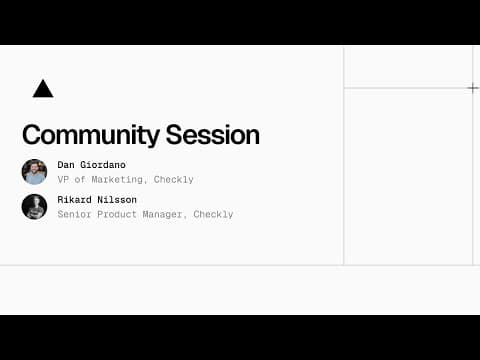 Community Session

Dan Giordano
VP of Marketing, Checkly

Rikard Nilsson
Senior Product Manager, Checkly